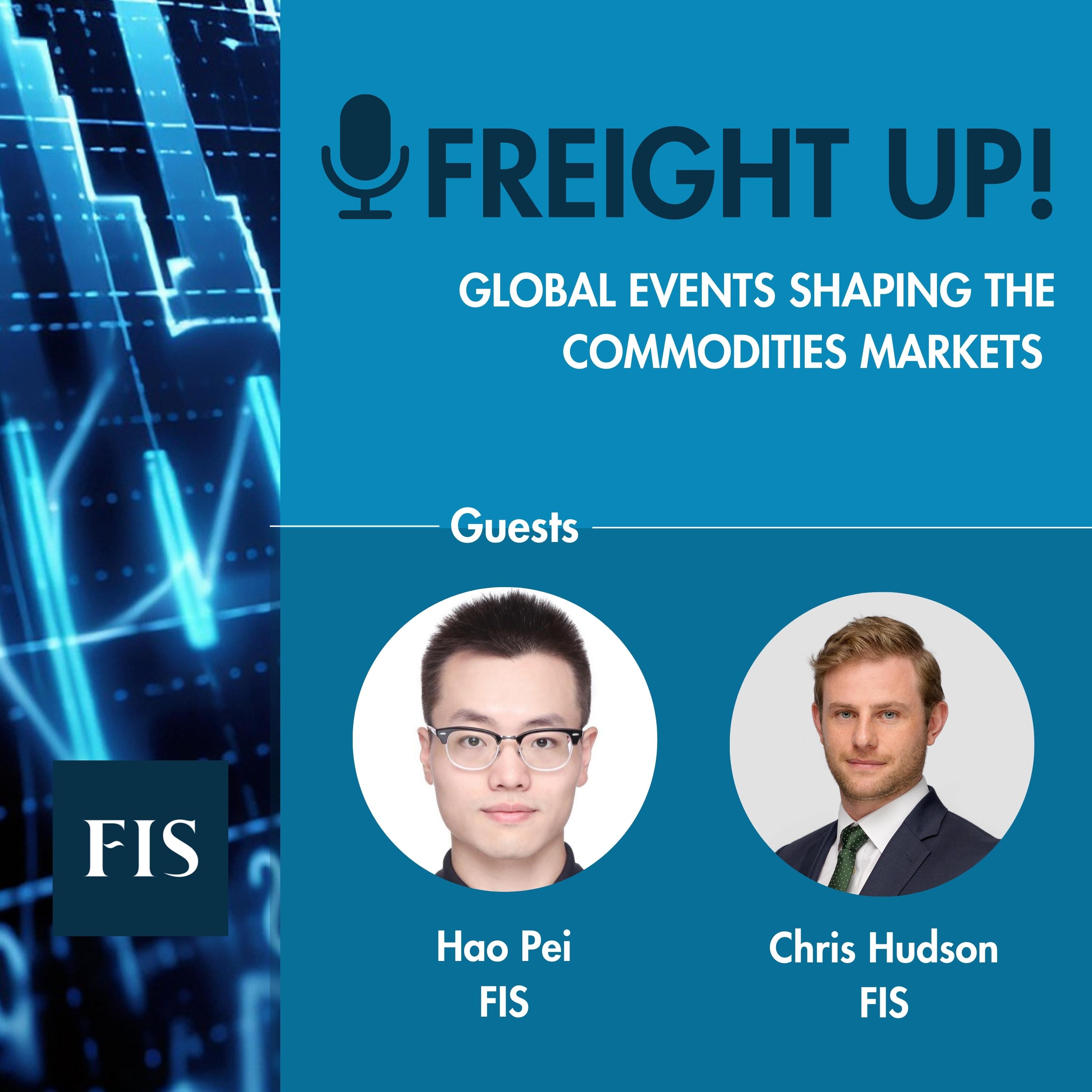 FREIGHT UP!

GLOBAL EVENTS SHAPING THE COMMODITIES MARKETS

Guests

FIS

Hao Pei
FIS

Chris Hudson
FIS